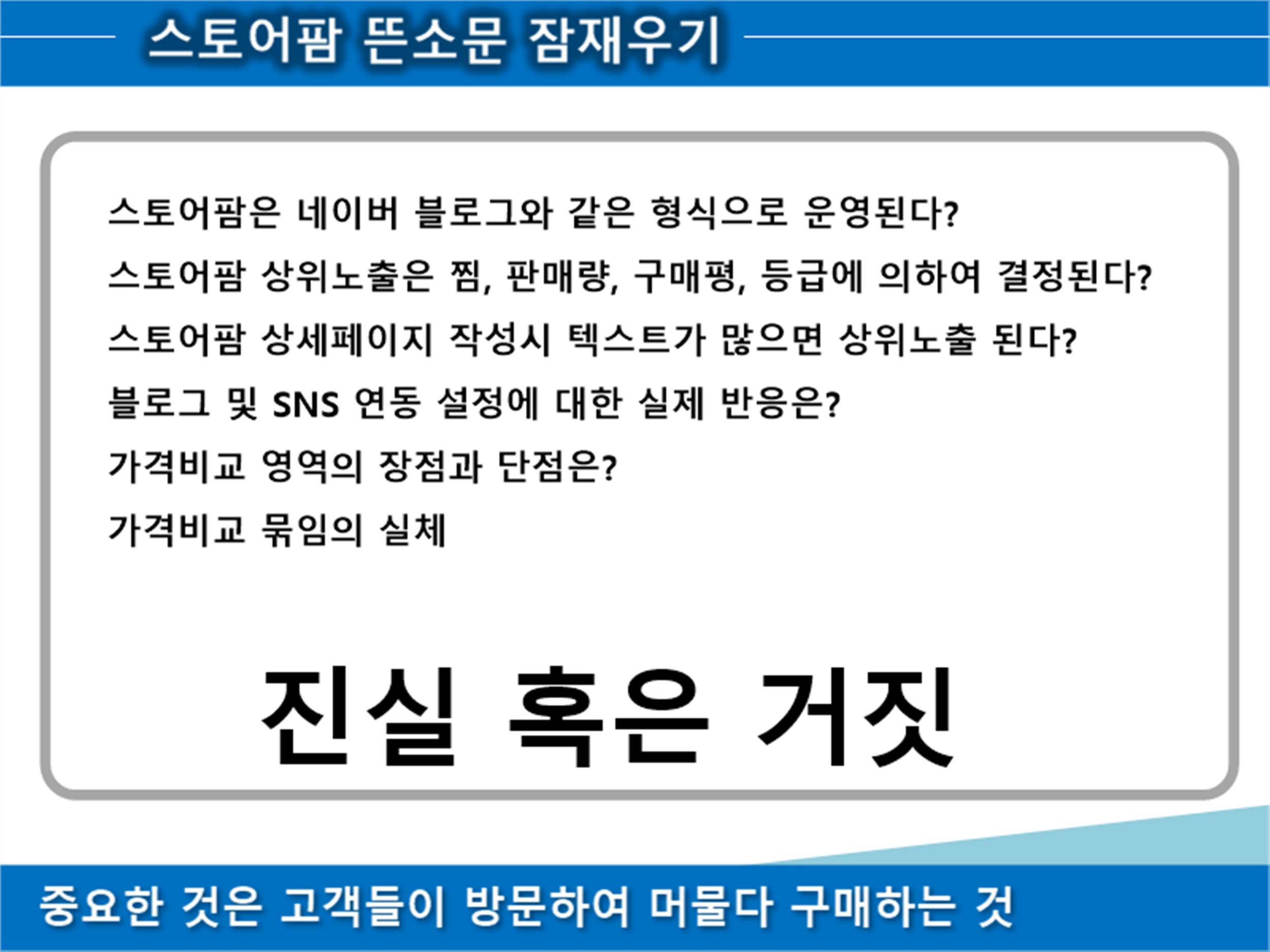 스토어팜 뜬소문 잠재우기

스토어팜은 네이버 블로그와 같은 형식으로 운영된다?

스토어팜 상위노출은 찜, 판매량, 구매평, 등급에 의하여 결정된다?

스토어팜 상세페이지 작성시 텍스트가 많으면 상위노출 된다?

블로그 및 SNS 연동 설정에 대한 실제 반응은?

가격비교 영역의 장점과 단점은?

가격비교 묶임의 실체

진실 혹은 거짓

중요한 것은 고객들이 방문하여 머물다 구매하는 것